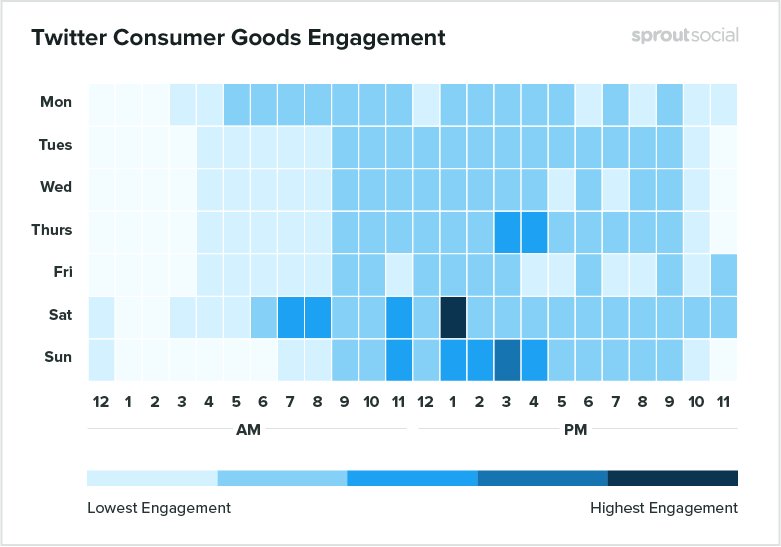 Twitter Consumer Goods Engagement

sproutsocial

Mon
Tues
Wed
Thurs
Fri
Sat
Sun

12 1 2 3 4 5 6 7 8 9 10 11 12 1 2 3 4 5 6 7 8 9 10 11

AM

PM

Lowest Engagement

Highest Engagement